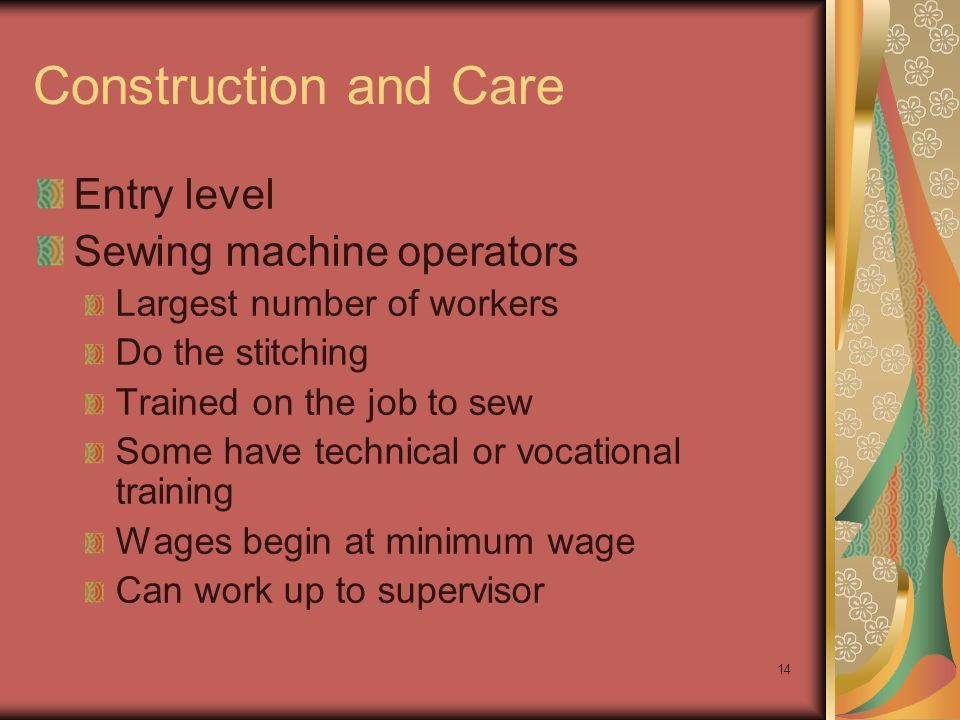 Construction and Care

Entry level

Sewing machine operators

Largest number of workers

Do the stitching

Trained on the job to sew

Some have technical or vocational training

Wages begin at minimum wage

Can work up to supervisor

14